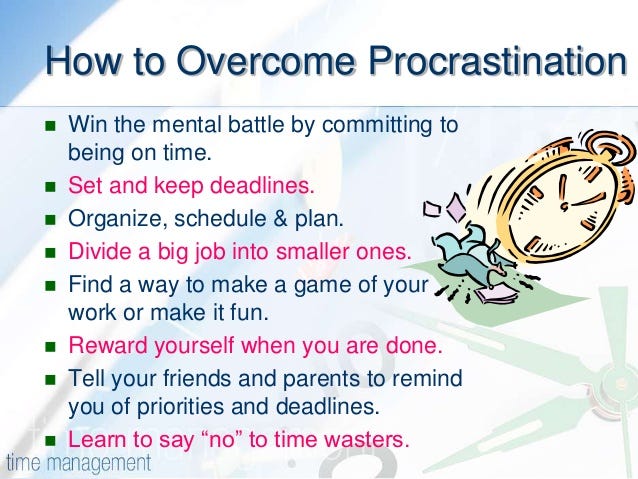 How to Overcome Procrastination

- Win the mental battle by committing to being on time.
- Set and keep deadlines.
- Organize, schedule & plan.
- Divide a big job into smaller ones.
- Find a way to make a game of your work or make it fun.
- Reward yourself when you are done.
- Tell your friends and parents to remind you of priorities and deadlines.
- Learn to say “no” to time wasters.

time management